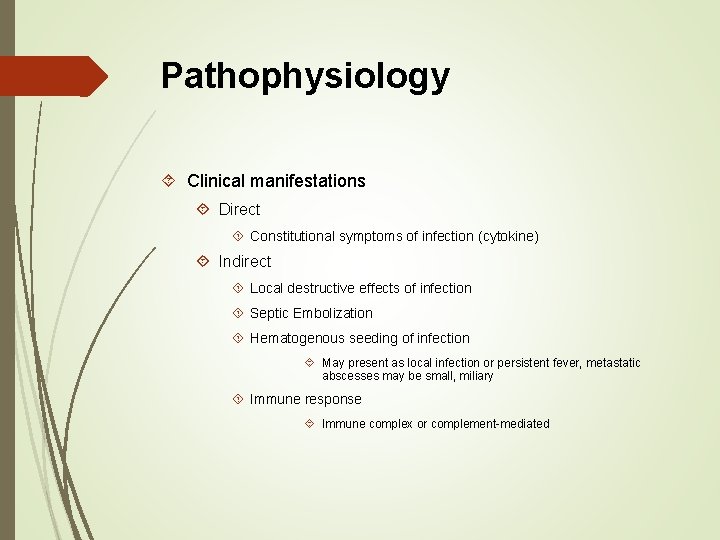 Pathophysiology

Clinical manifestations

Direct

Constitutional symptoms of infection (cytokine)

Indirect

Local destructive effects of infection

Septic Embolization

Hematogenous seeding of infection

May present as local infection or persistent fever, metastatic abscesses may be small, miliary

Immune response

Immune complex or complement-mediated